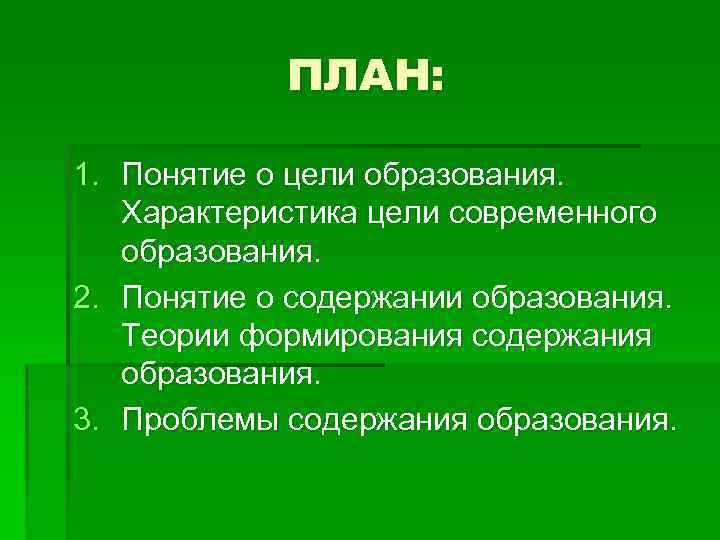 ПЛАН:

1. Понятие о цели образования. Характеристика цели современного образования.
2. Понятие о содержании образования. Теории формирования содержания образования.
3. Проблемы содержания образования.